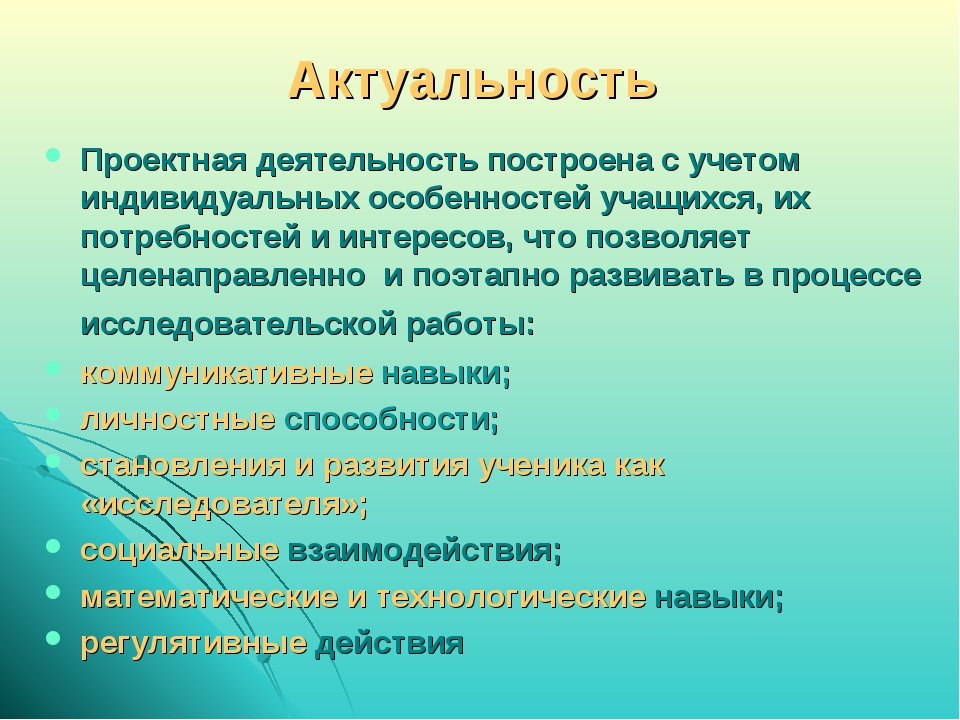 Актуальность

Проектная деятельность построена с учетом индивидуальных особенностей учащихся, их потребностей и интересов, что позволяет целенаправленно  и поэтапно развивать в процессе исследовательской работы:

коммуникативные навыки;

личностные способности;

становления и развития ученика как «исследователя»;

социальные взаимодействия;

математические и технологические навыки;

регулятивные действия